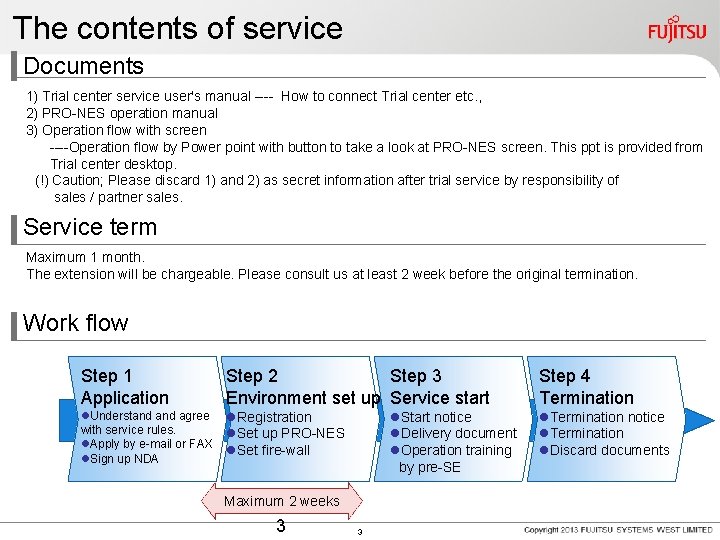 The contents of service

FUJITSU

Documents

1) Trial center service user's manual ---- How to connect Trial center etc.,
2) PRO-NES operation manual
3) Operation flow with screen
----Operation flow by Power point with button to take a look at PRO-NES screen. This ppt is provided from Trial center desktop.
(!) Caution; Please discard 1) and 2) as secret information after trial service by responsibility of sales / partner sales.

Service term

Maximum 1 month.
The extension will be chargeable. Please consult us at least 2 week before the original termination.

Work flow

Step 1
Application
●Understand and agree with service rules.
●Apply by e-mail or FAX
●Sign up NDA

Step 2
Environment set up
●Registration
●Set up PRO-NES
●Set fire-wall

Step 3
Service start
●Start notice
●Delivery document
●Operation training by pre-SE

Step 4
Termination
●Termination notice
●Termination
●Discard documents

Maximum 2 weeks

3

3

Copyright 2013 FUJITSU SYSTEMS WEST LIMITED